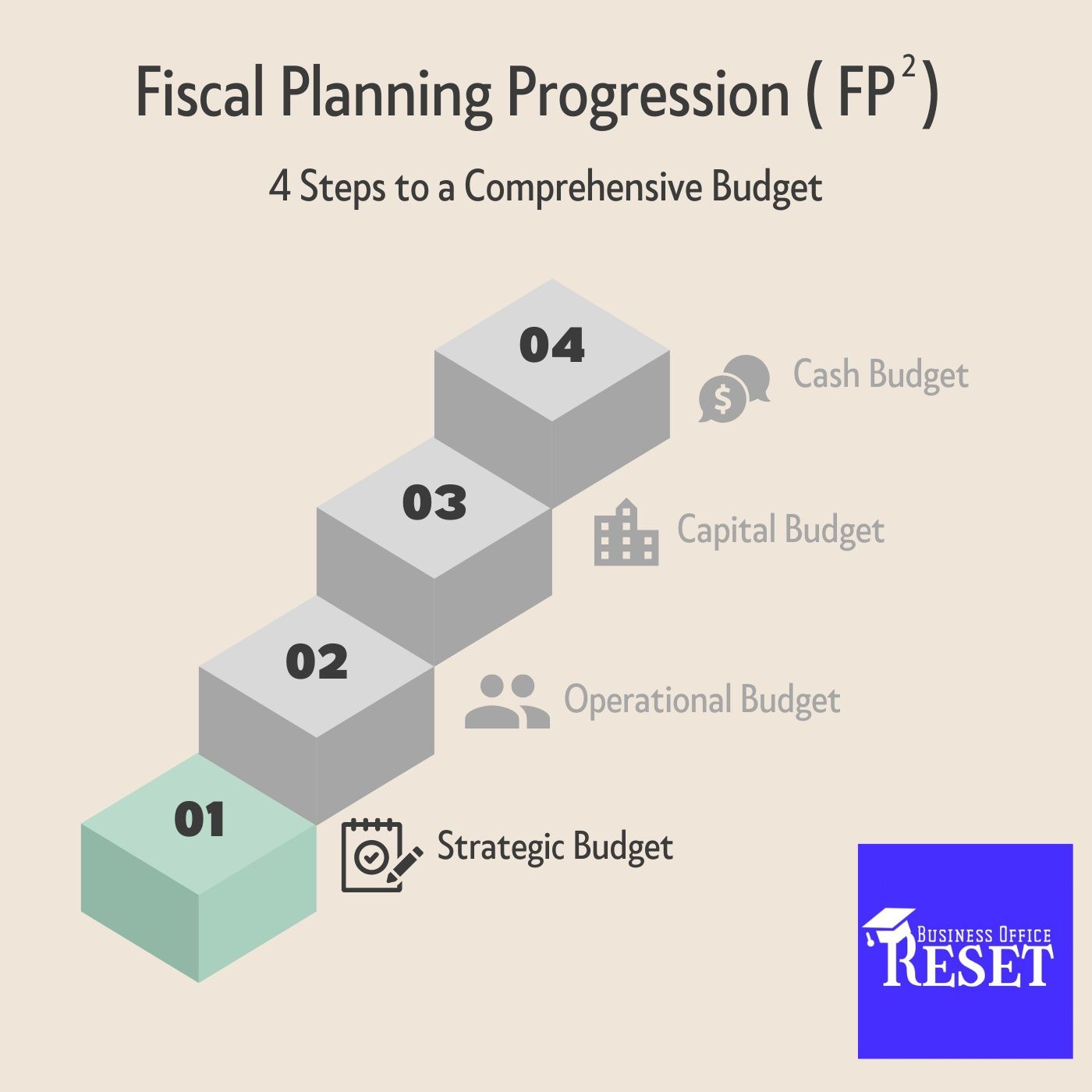 Fiscal Planning Progression ( $FP^2$ )

4 Steps to a Comprehensive Budget

04

Cash Budget

03

Capital Budget

02

Operational Budget

01

Strategic Budget

BUSINESS OFFICE
RESET